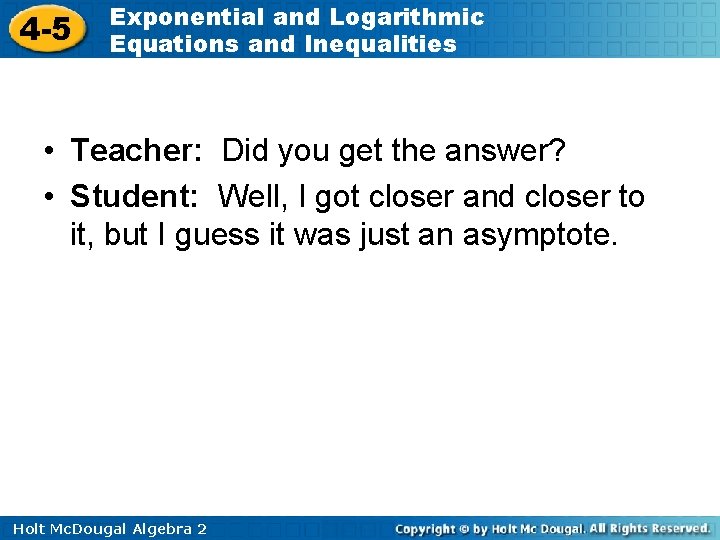 4-5 Exponential and Logarithmic Equations and Inequalities

• Teacher: Did you get the answer?

• Student: Well, I got closer and closer to it, but I guess it was just an asymptote.

Holt McDougal Algebra 2

Copyright © by Holt Mc Dougal. All Rights Reserved.